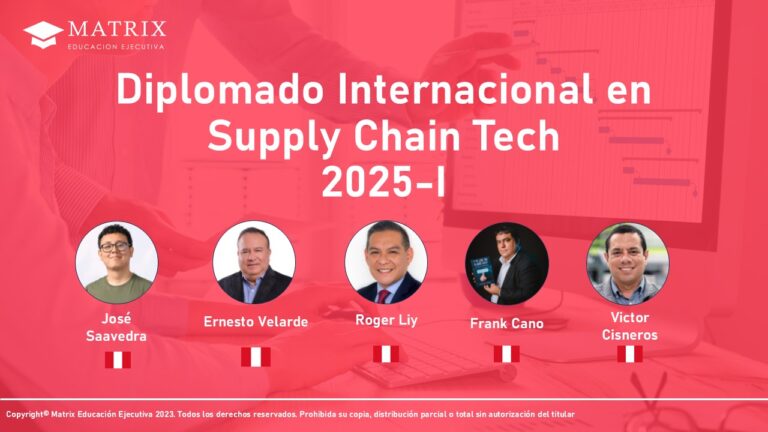 MATRIX
EDUCACION EJECUTIVA

Diplomado Internacional en Supply Chain Tech 2025-I

José Saavedra

Ernesto Velarde

Roger Liy

Frank Cano

Victor Cisneros

Copyright© Matrix Educación Ejecutiva 2023. Todos los derechos reservados. Prohibida su copia, distribución parcial o total sin autorización del titular